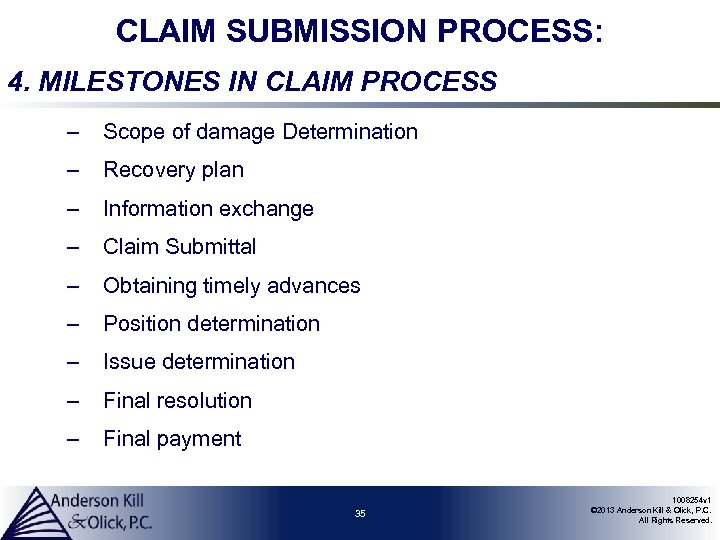 CLAIM SUBMISSION PROCESS:

4. MILESTONES IN CLAIM PROCESS

– Scope of damage Determination
– Recovery plan
– Information exchange
– Claim Submittal
– Obtaining timely advances
– Position determination
– Issue determination
– Final resolution
– Final payment

Anderson Kill & Olick, P.C.

35

1008254v1
©2013 Anderson Kill & Olick, P.C.
All Rights Reserved.